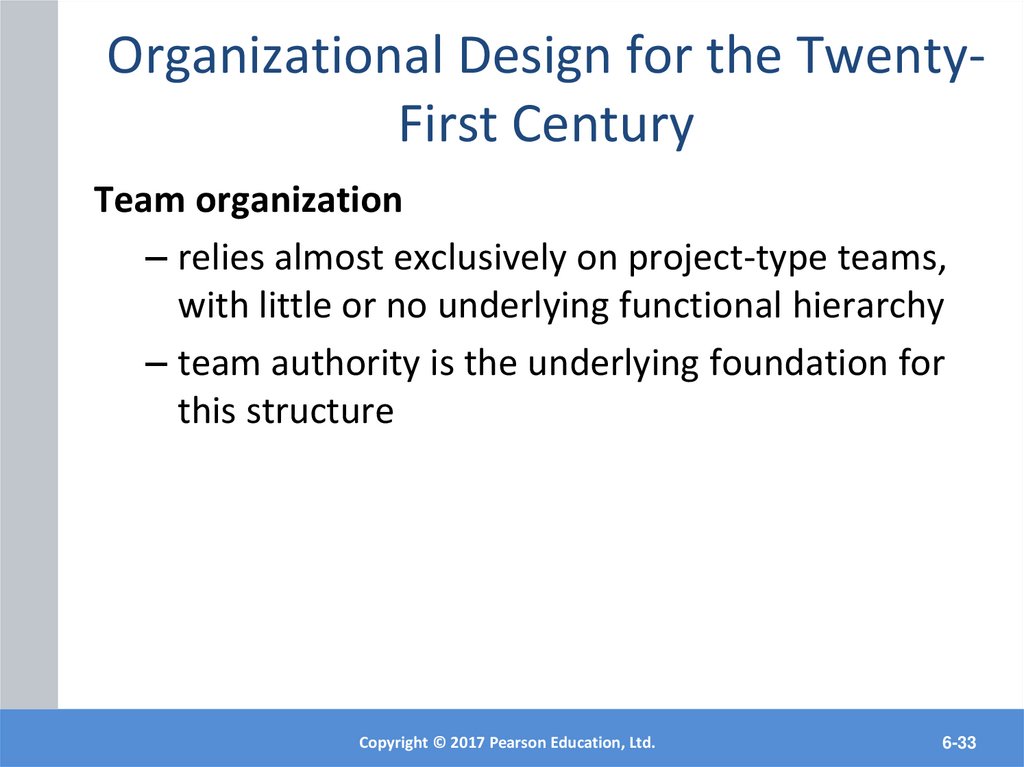 Organizational Design for the Twenty-First Century

Team organization

– relies almost exclusively on project-type teams, with little or no underlying functional hierarchy

– team authority is the underlying foundation for this structure

Copyright © 2017 Pearson Education, Ltd.

6-33